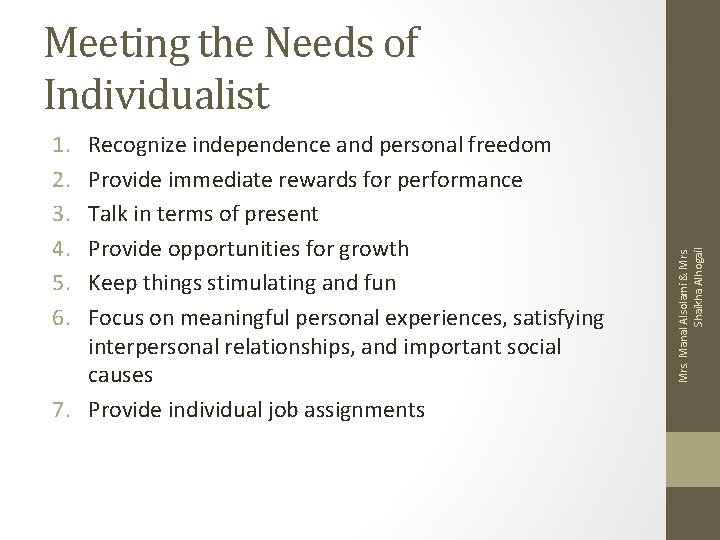 Meeting the Needs of Individualist

1. Recognize independence and personal freedom
2. Provide immediate rewards for performance
3. Talk in terms of present
4. Provide opportunities for growth
5. Keep things stimulating and fun
6. Focus on meaningful personal experiences, satisfying interpersonal relationships, and important social causes
7. Provide individual job assignments

Mrs. Manal Alsolami & Mrs Shaikha Alhogail